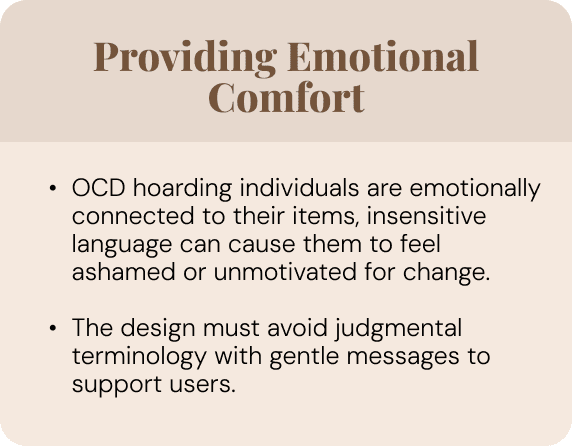 Providing Emotional Comfort

• OCD hoarding individuals are emotionally connected to their items, insensitive language can cause them to feel ashamed or unmotivated for change.

• The design must avoid judgmental terminology with gentle messages to support users.